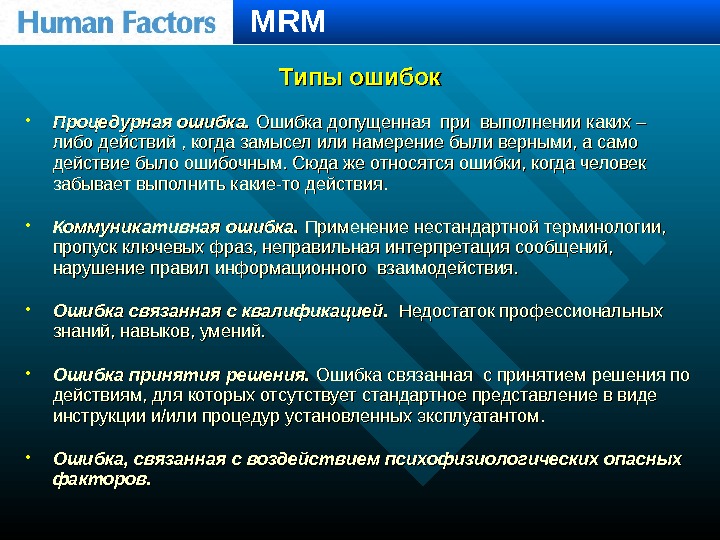 Human Factors MRM

Типы ошибок

• Процедурная ошибка. Ошибка допущенная при выполнении каких – либо действий , когда замысел или намерение были верными, а само действие было ошибочным. Сюда же относятся ошибки, когда человек забывает выполнить какие-то действия.

• Коммуникативная ошибка. Применение нестандартной терминологии, пропуск ключевых фраз, неправильная интерпретация сообщений, нарушение правил информационного взаимодействия.

• Ошибка связанная с квалификацией. Недостаток профессиональных знаний, навыков, умений.

• Ошибка принятия решения. Ошибка связанная с принятием решения по действиям, для которых отсутствует стандартное представление в виде инструкции и/или процедур установленных эксплуатантом.

• Ошибка, связанная с воздействием психофизиологических опасных факторов.